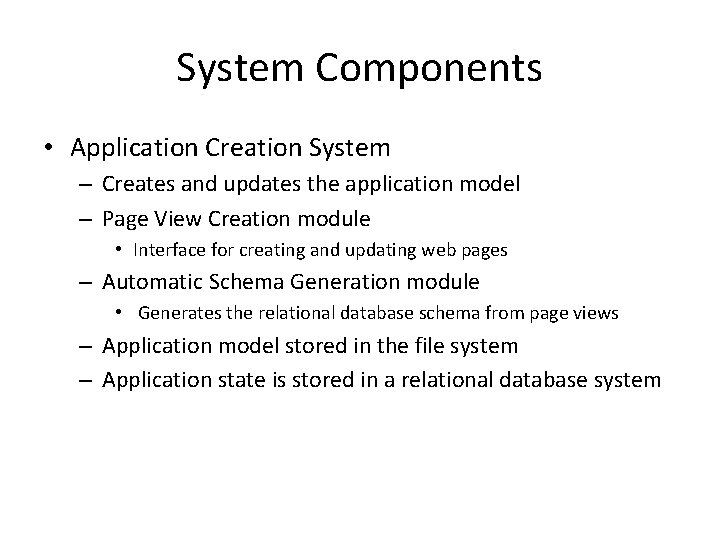 System Components

• Application Creation System
– Creates and updates the application model
– Page View Creation module
• Interface for creating and updating web pages
– Automatic Schema Generation module
• Generates the relational database schema from page views
– Application model stored in the file system
– Application state is stored in a relational database system